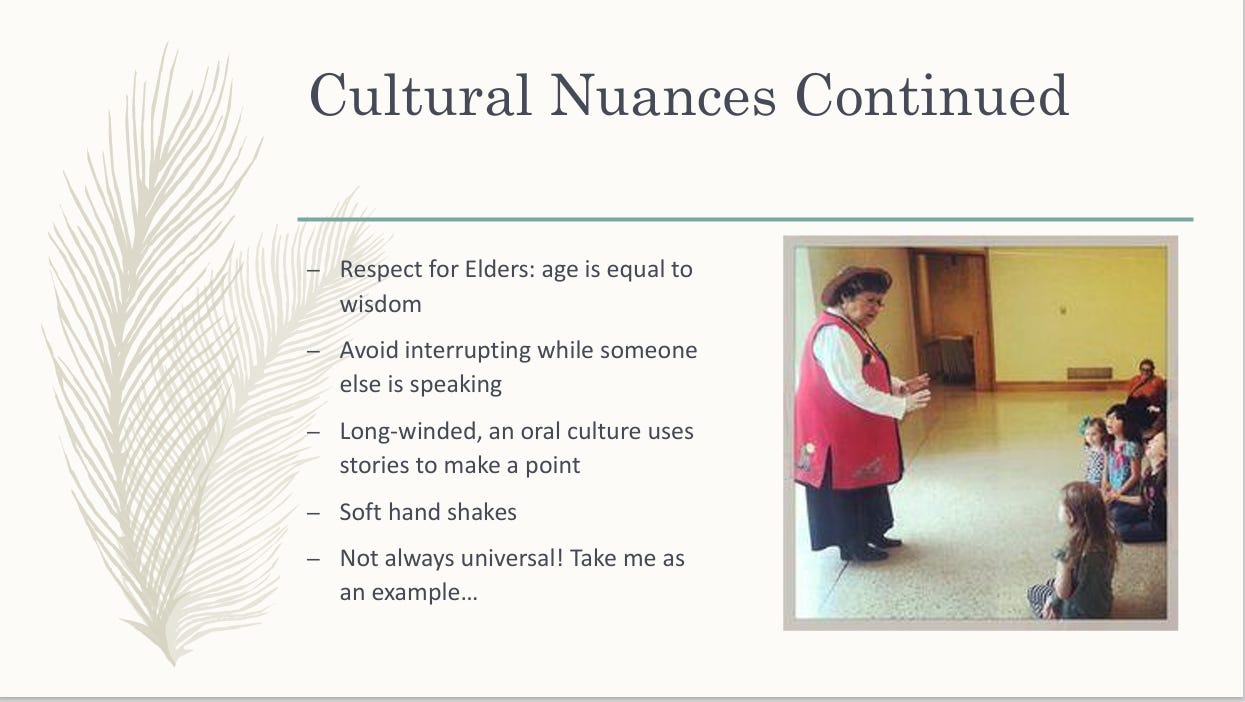 Cultural Nuances Continued

– Respect for Elders: age is equal to wisdom

– Avoid interrupting while someone else is speaking

– Long-winded, an oral culture uses stories to make a point

– Soft hand shakes

– Not always universal! Take me as an example…